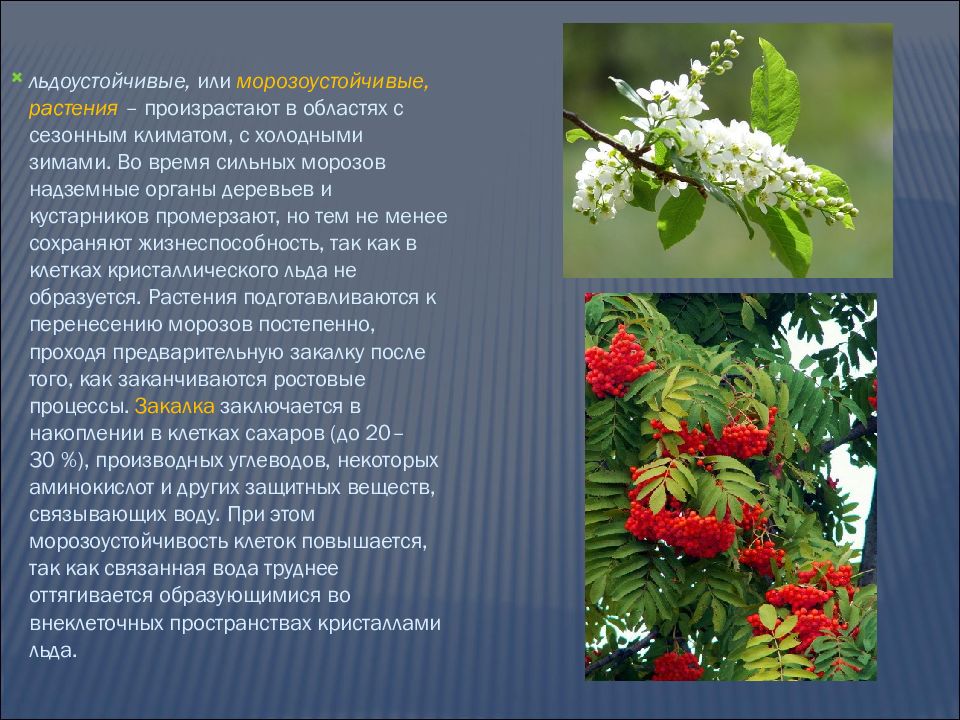 льдоустойчивые, или морозоустойчивые, растения – произрастают в областях с сезонным климатом, с холодными зимами. Во время сильных морозов надземные органы деревьев и кустарников промерзают, но тем не менее сохраняют жизнеспособность, так как в клетках кристаллического льда не образуется. Растения подготавливаются к перенесению морозов постепенно, проходя предварительную закалку после того, как заканчиваются ростовые процессы. Закалка заключается в накоплении в клетках сахаров (до 20–30 %), производных углеводов, некоторых аминокислот и других защитных веществ, связывающих воду. При этом морозоустойчивость клеток повышается, так как связанная вода труднее оттягивается образующимися во внеклеточных пространствах кристаллами льда.